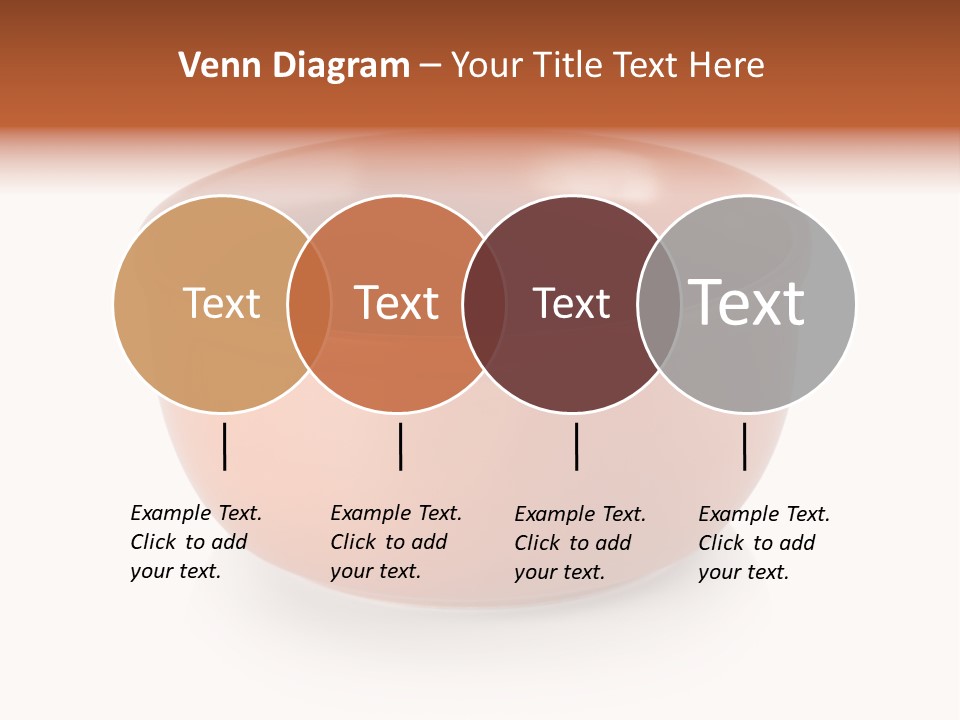 Venn Diagram – Your Title Text Here

Text

Text

Text

Text

Example Text. Click to add your text.

Example Text. Click to add your text.

Example Text. Click to add your text.

Example Text. Click to add your text.